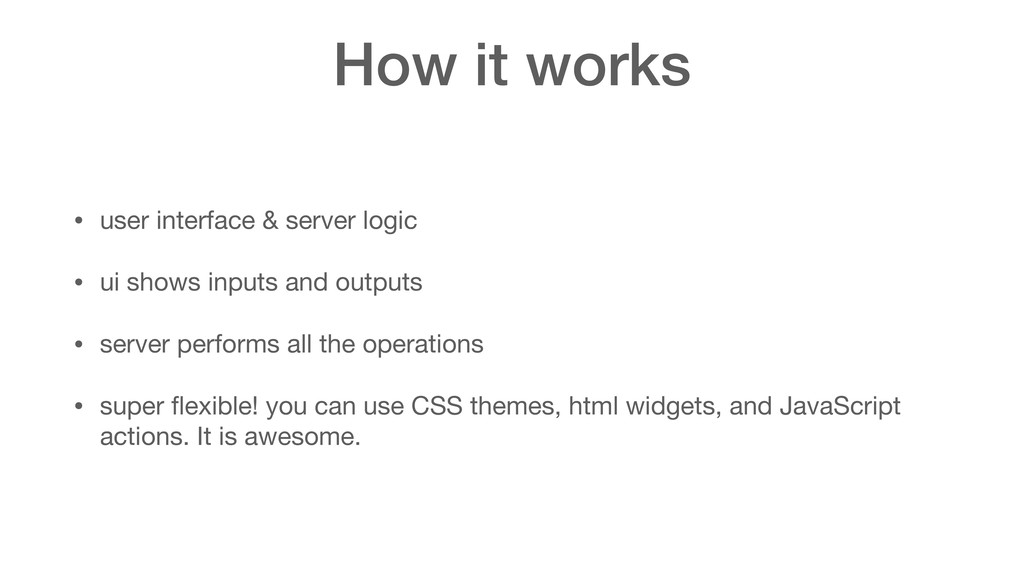 How it works

• user interface & server logic

• ui shows inputs and outputs

• server performs all the operations

• super flexible! you can use CSS themes, html widgets, and JavaScript actions. It is awesome.